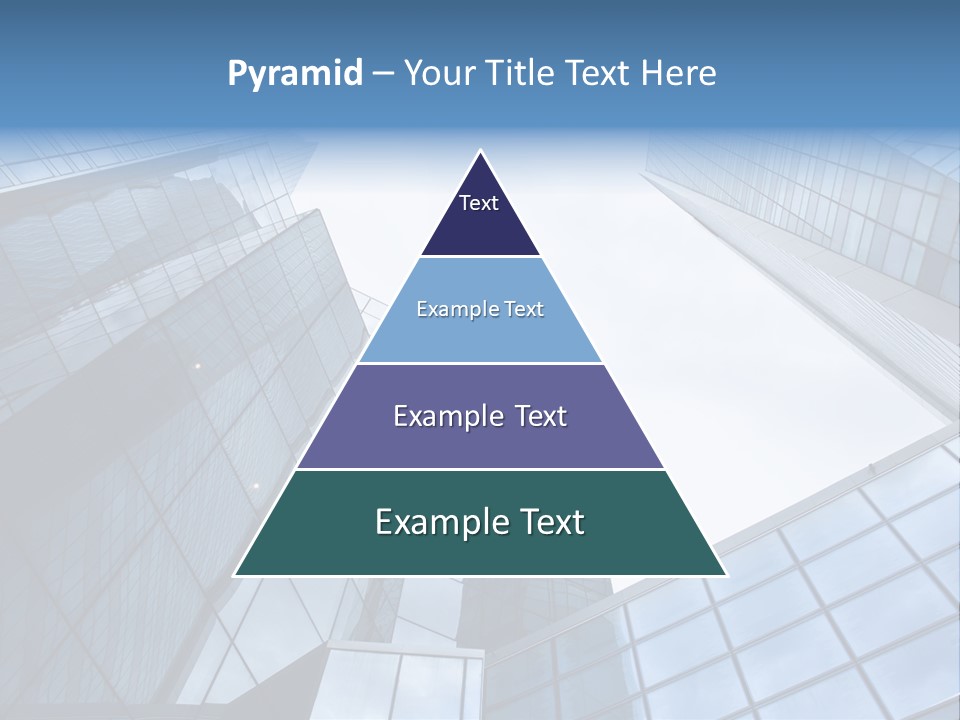 Pyramid – Your Title Text Here

Text

Example Text

Example Text

Example Text